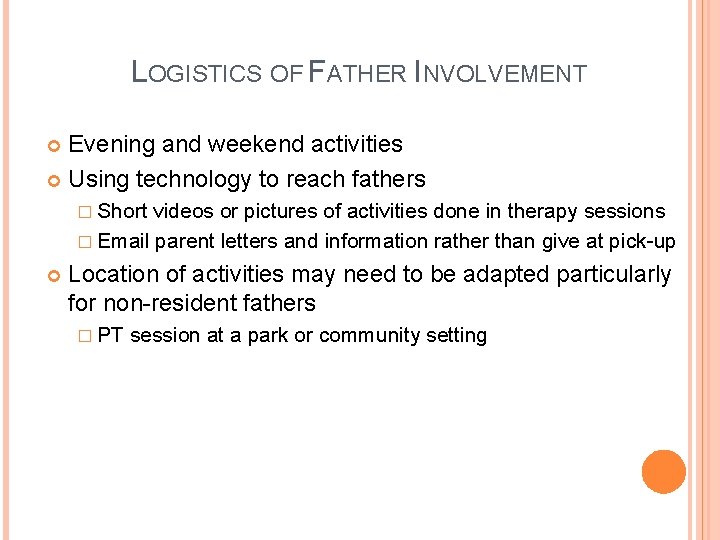 LOGISTICS OF FATHER INVOLVEMENT

Evening and weekend activities

Using technology to reach fathers

Short videos or pictures of activities done in therapy sessions

Email parent letters and information rather than give at pick-up

Location of activities may need to be adapted particularly for non-resident fathers

PT session at a park or community setting